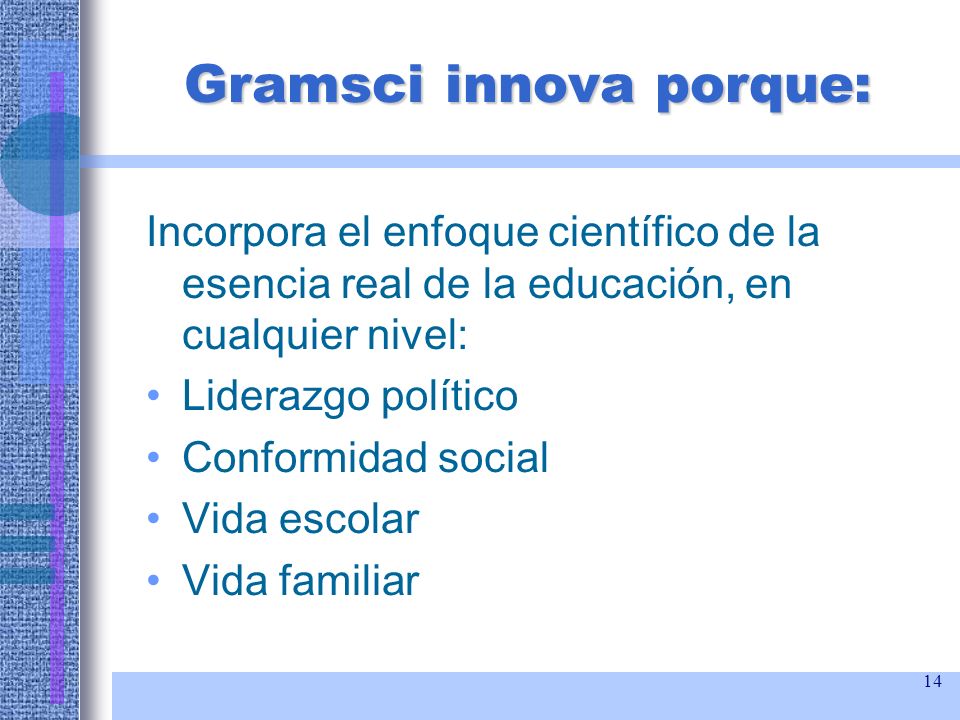 Gramsci innova porque:

Incorpora el enfoque científico de la esencia real de la educación, en cualquier nivel:

• Liderazgo político
• Conformidad social
• Vida escolar
• Vida familiar

14